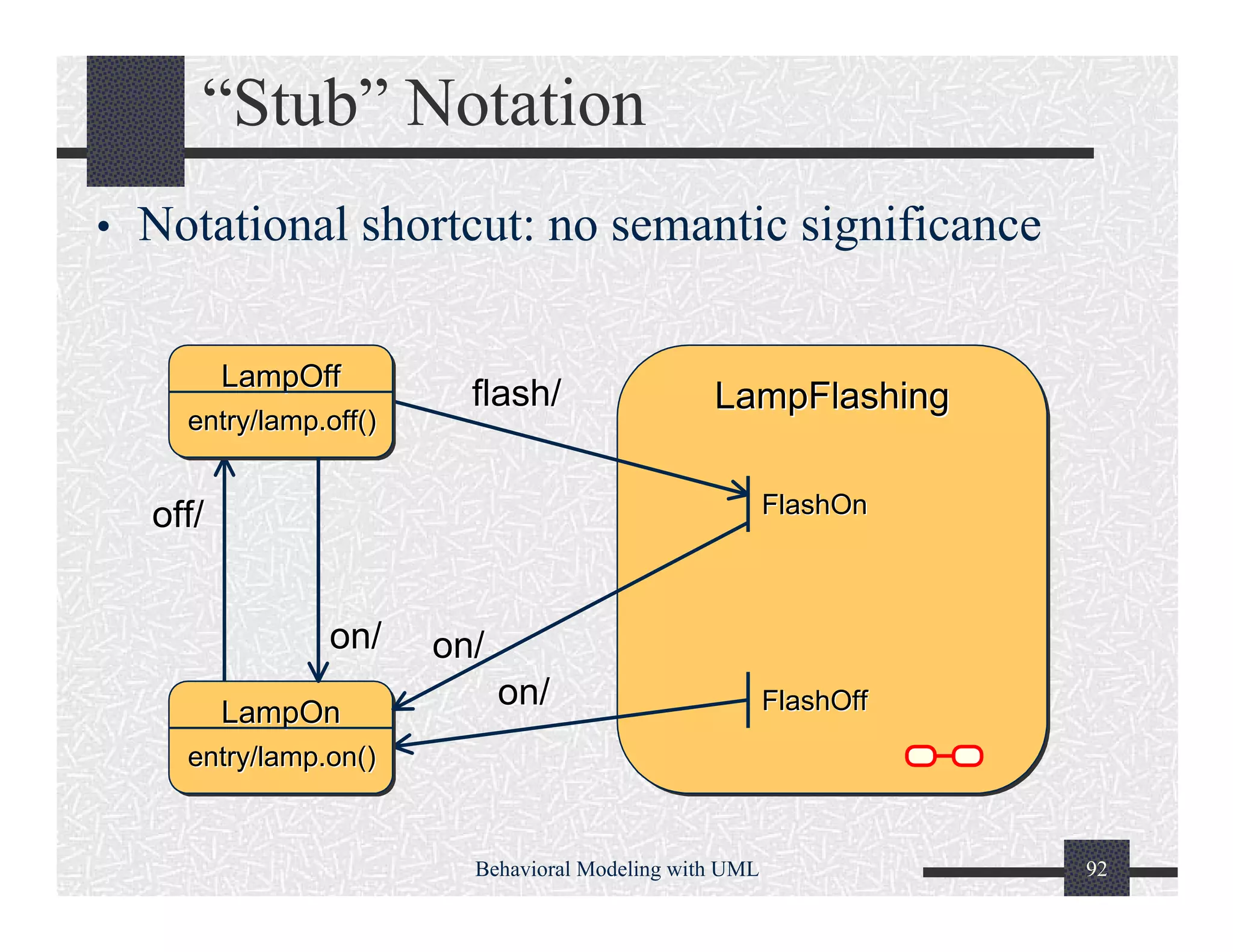 “Stub” Notation

• Notational shortcut: no semantic significance

LampOff
entry/lamp.off()

flash/

LampFlashing

FlashOn

off/

on/

on/

on/

FlashOff

LampOn
entry/lamp.on()

Behavioral Modeling with UML

92